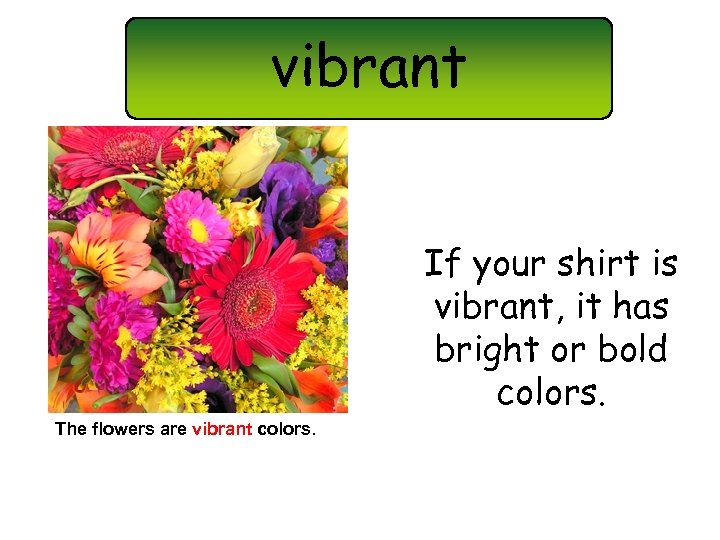 vibrant

The flowers are vibrant colors.

If your shirt is vibrant, it has bright or bold colors.